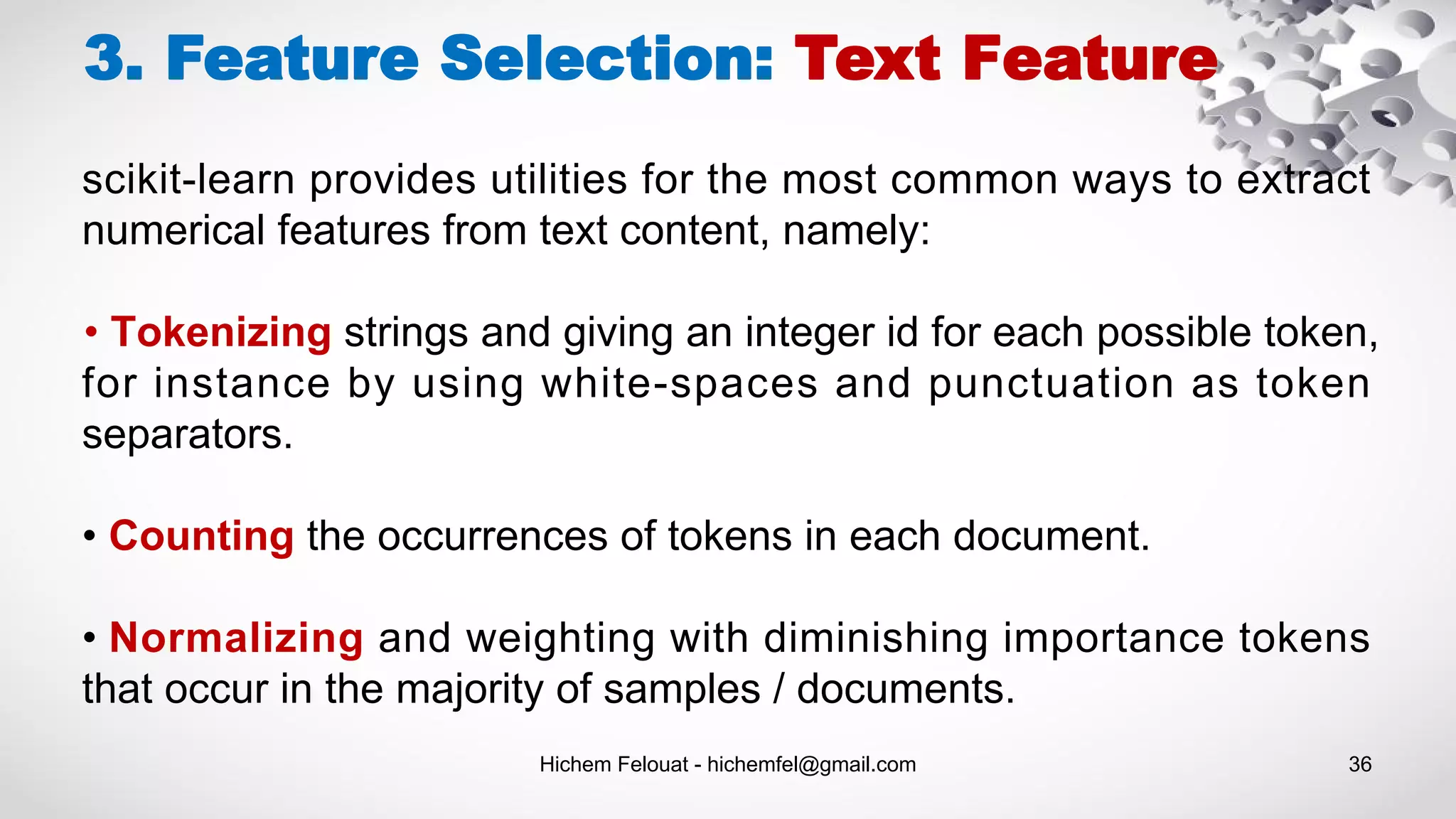 3. Feature Selection: Text Feature

scikit-learn provides utilities for the most common ways to extract numerical features from text content, namely:

• Tokenizing strings and giving an integer id for each possible token, for instance by using white-spaces and punctuation as token separators.

• Counting the occurrences of tokens in each document.

• Normalizing and weighting with diminishing importance tokens that occur in the majority of samples / documents.

Hichem Felouat - hichemfel@gmail.com

36